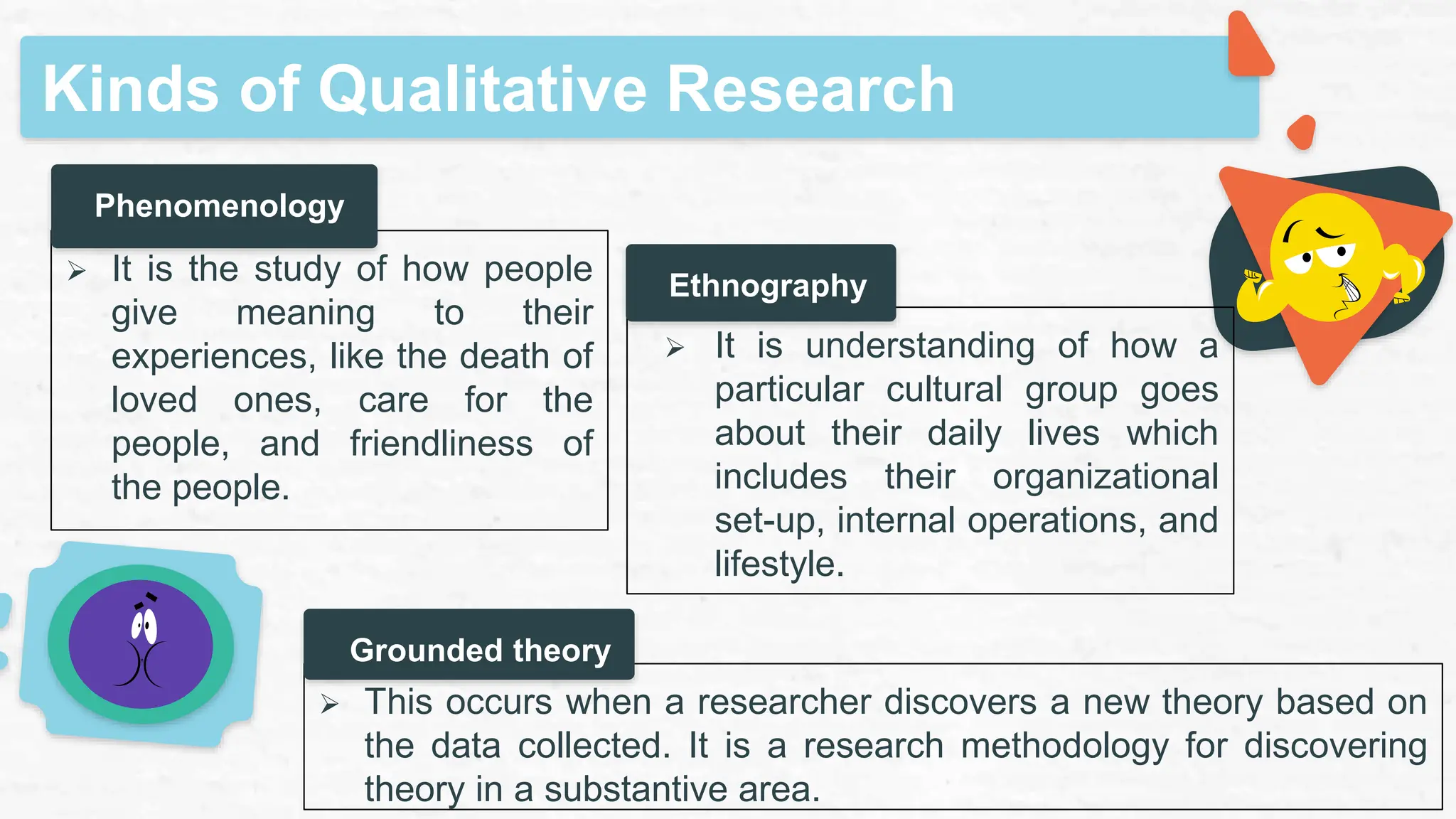 Kinds of Qualitative Research

Phenomenology

➢ It is the study of how people give meaning to their experiences, like the death of loved ones, care for the people, and friendliness of the people.

Ethnography

➢ It is understanding of how a particular cultural group goes about their daily lives which includes their organizational set-up, internal operations, and lifestyle.

Grounded theory

➢ This occurs when a researcher discovers a new theory based on the data collected. It is a research methodology for discovering theory in a substantive area.